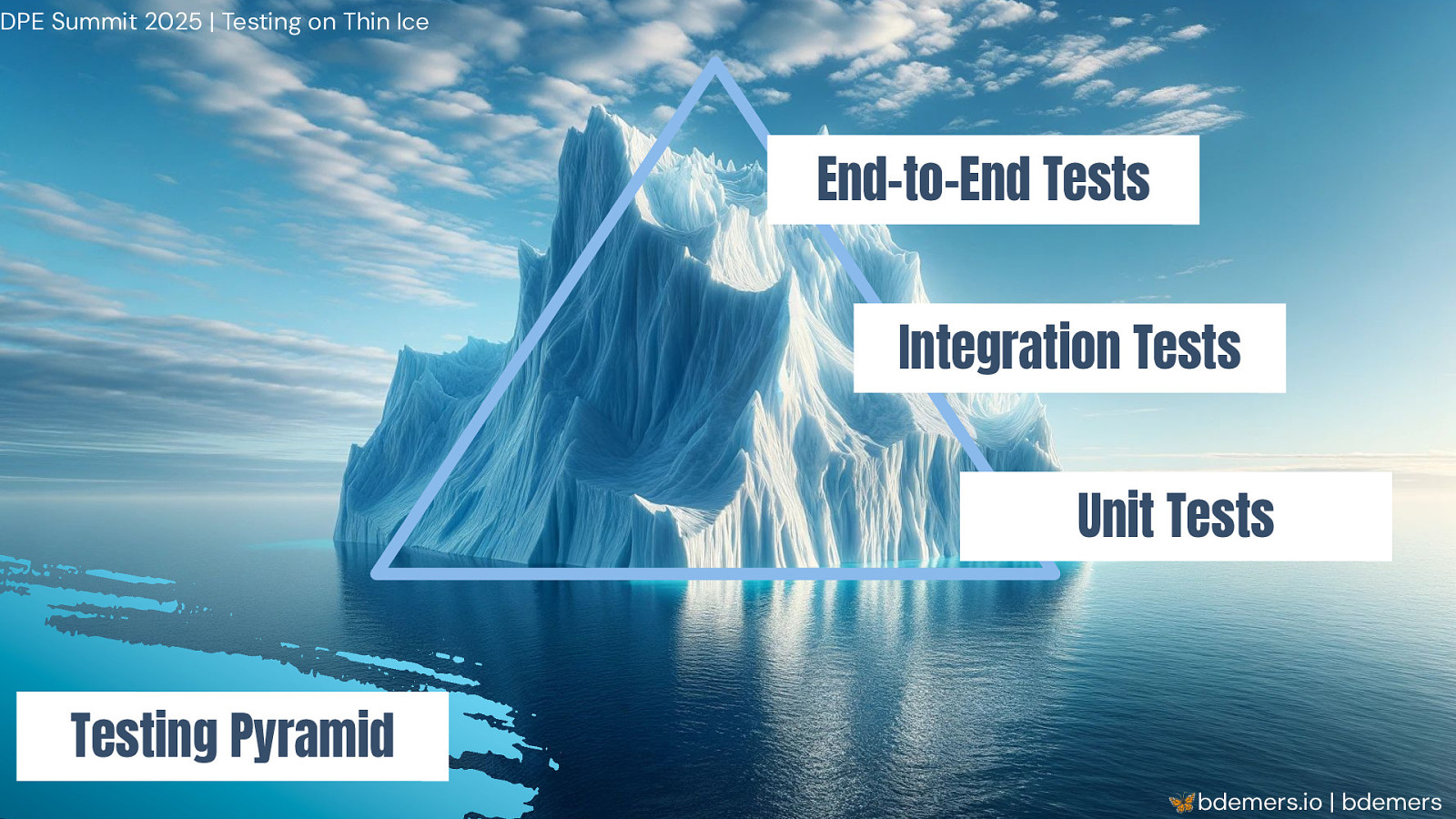 DPE Summit 2025 | Testing on Thin Ice

End-to-End Tests

Integration Tests

Unit Tests

Testing Pyramid

bdemers.io | bdemers